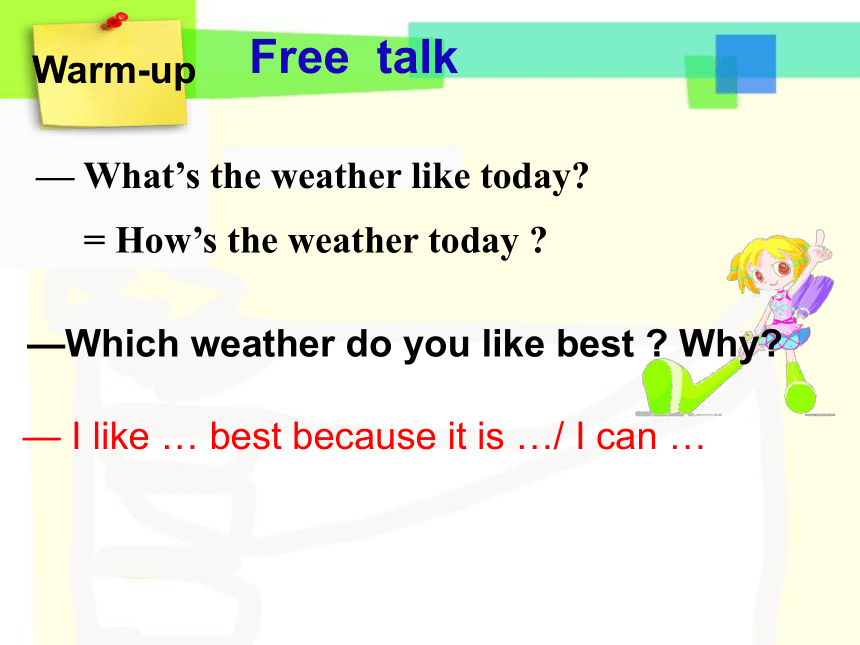 Warm-up

Free talk

— What’s the weather like today?

= How’s the weather today ?

—Which weather do you like best ? Why?

— I like … best because it is …/ I can …